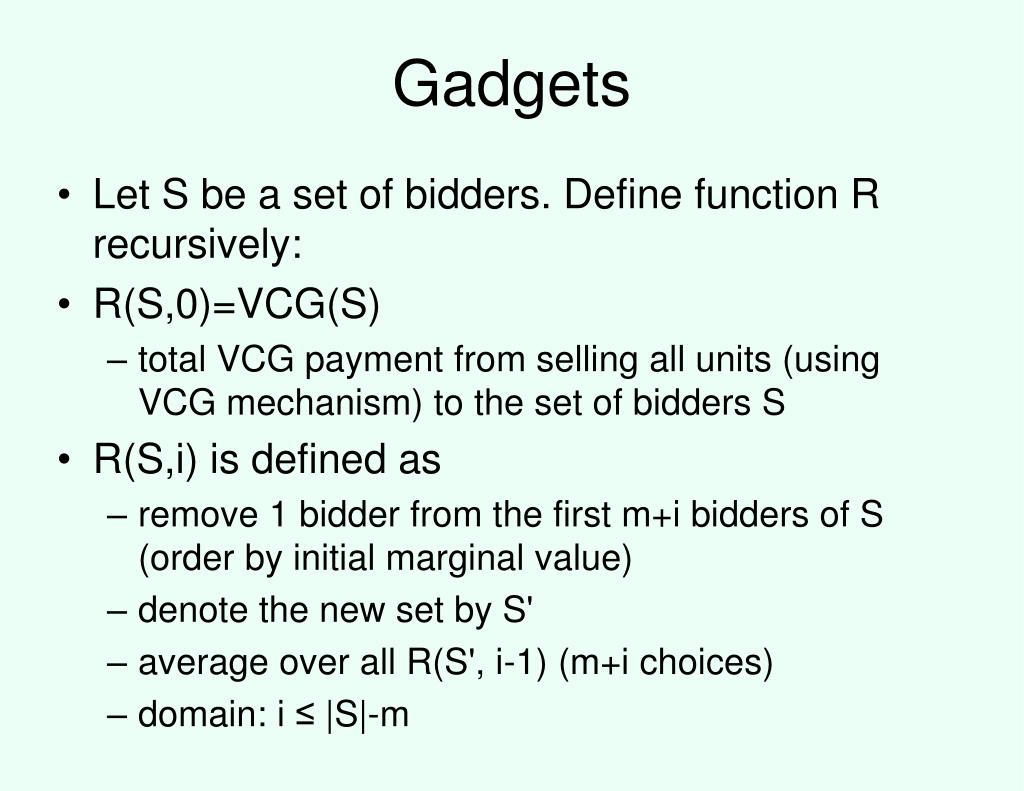 Gadgets

• Let S be a set of bidders. Define function R recursively:
• R(S,0)=VCG(S)
– total VCG payment from selling all units (using VCG mechanism) to the set of bidders S
• R(S,i) is defined as
– remove 1 bidder from the first m+i bidders of S (order by initial marginal value)
– denote the new set by S'
– average over all R(S', i-1) (m+i choices)
– domain: i ≤ |S|-m